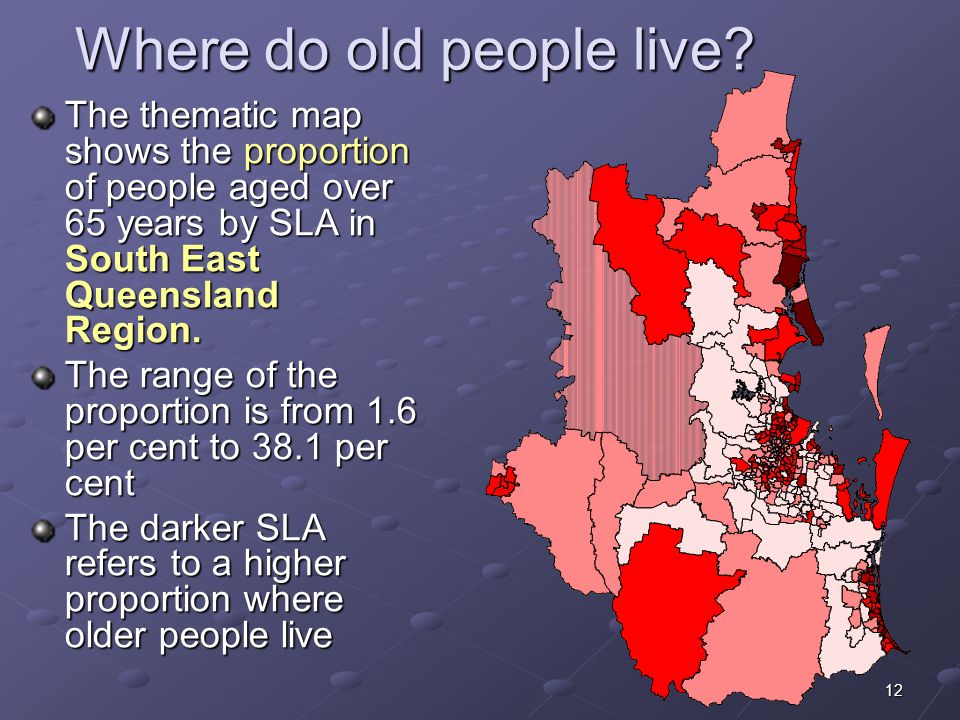 Where do old people live?

The thematic map shows the proportion of people aged over 65 years by SLA in South East Queensland Region.

The range of the proportion is from 1.6 per cent to 38.1 per cent

The darker SLA refers to a higher proportion where older people live

12